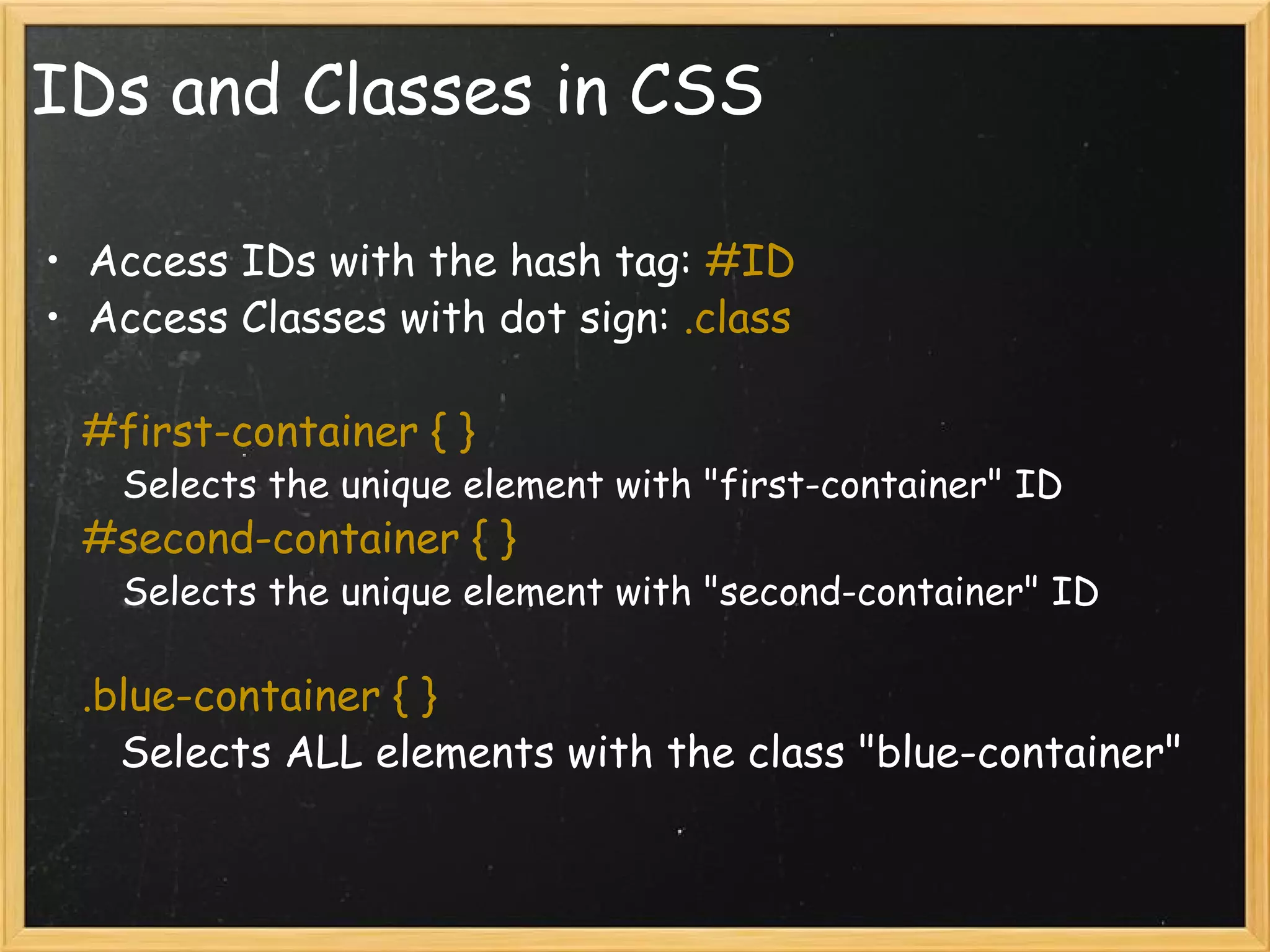 IDs and Classes in CSS

• Access IDs with the hash tag: #ID
• Access Classes with dot sign: .class

#first-container { }
Selects the unique element with "first-container" ID
#second-container { }
Selects the unique element with "second-container" ID

.blue-container { }
Selects ALL elements with the class "blue-container"